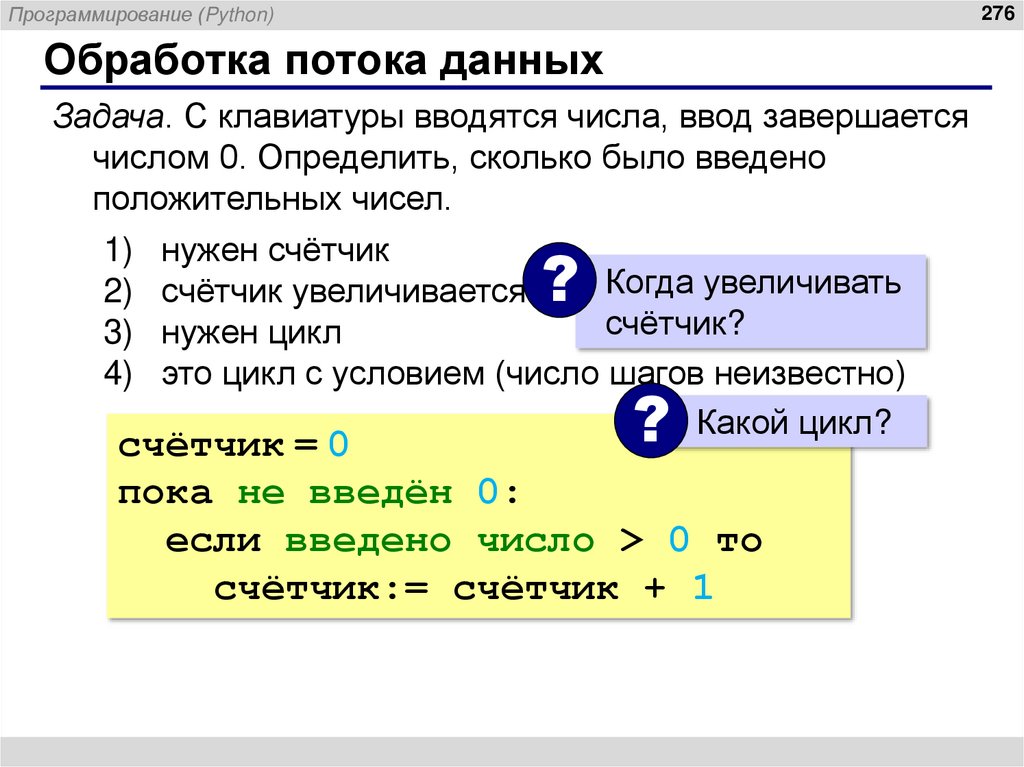 Программирование (Python)

276

Обработка потока данных

Задача. С клавиатуры вводятся числа, ввод завершается числом 0. Определить, сколько было введено положительных чисел.

1) нужен счётчик
2) счётчик увеличивается
3) нужен цикл
4) это цикл с условием (число шагов неизвестно)

?

Когда увеличивать счётчик?

?

Какой цикл?

счётчик = 0
пока не введён 0:
 если введено число > 0 то
  счётчик:= счётчик + 1